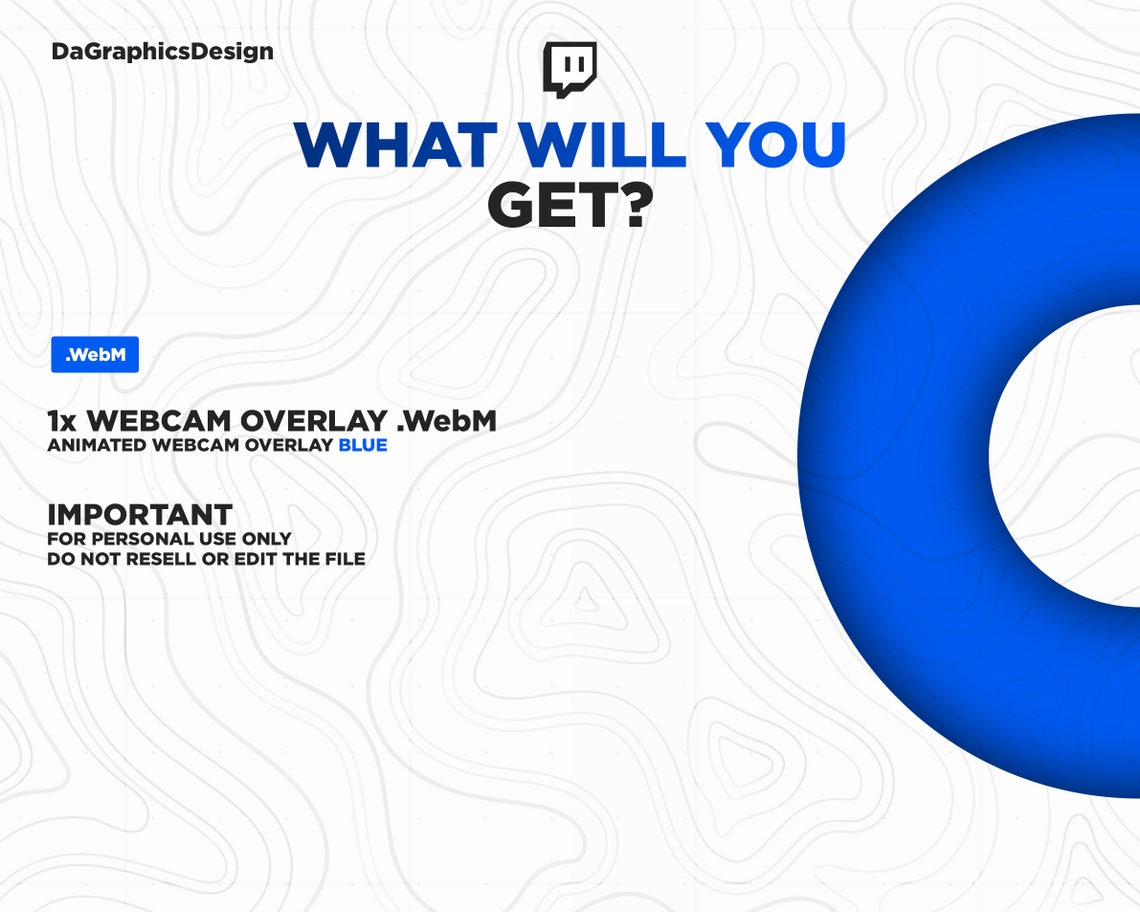 DaGraphicsDesign

WHAT WILL YOU GET?

.WebM

1x WEBCAM OVERLAY .WebM
ANIMATED WEBCAM OVERLAY BLUE

IMPORTANT
FOR PERSONAL USE ONLY
DO NOT RESELL OR EDIT THE FILE